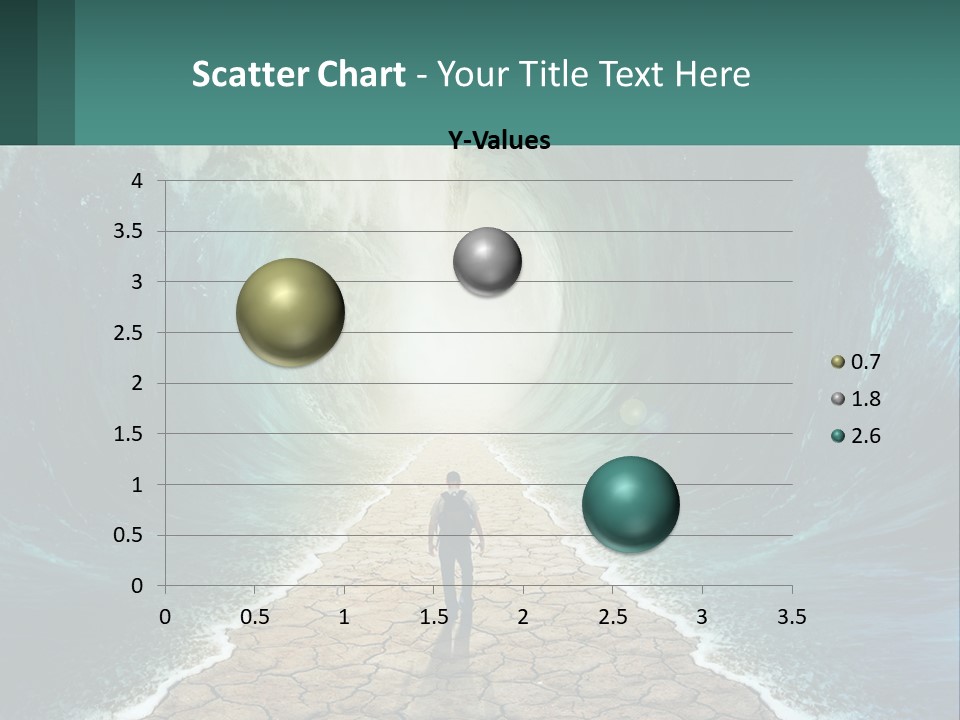 Scatter Chart - Your Title Text Here

Y-Values

4
3.5
3
2.5
2
1.5
1
0.5
0

0 0.5 1 1.5 2 2.5 3 3.5

0.7
1.8
2.6